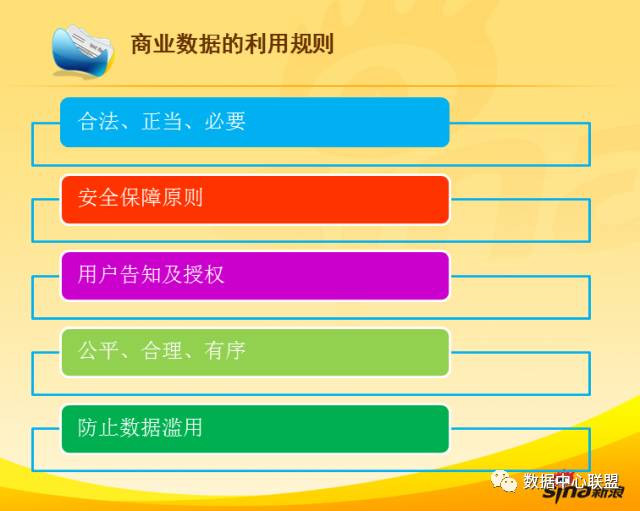 商业数据的利用规则

合法、正当、必要

安全保障原则

用户告知及授权

公平、合理、有序

防止数据滥用

数据中心联盟

sina新浪